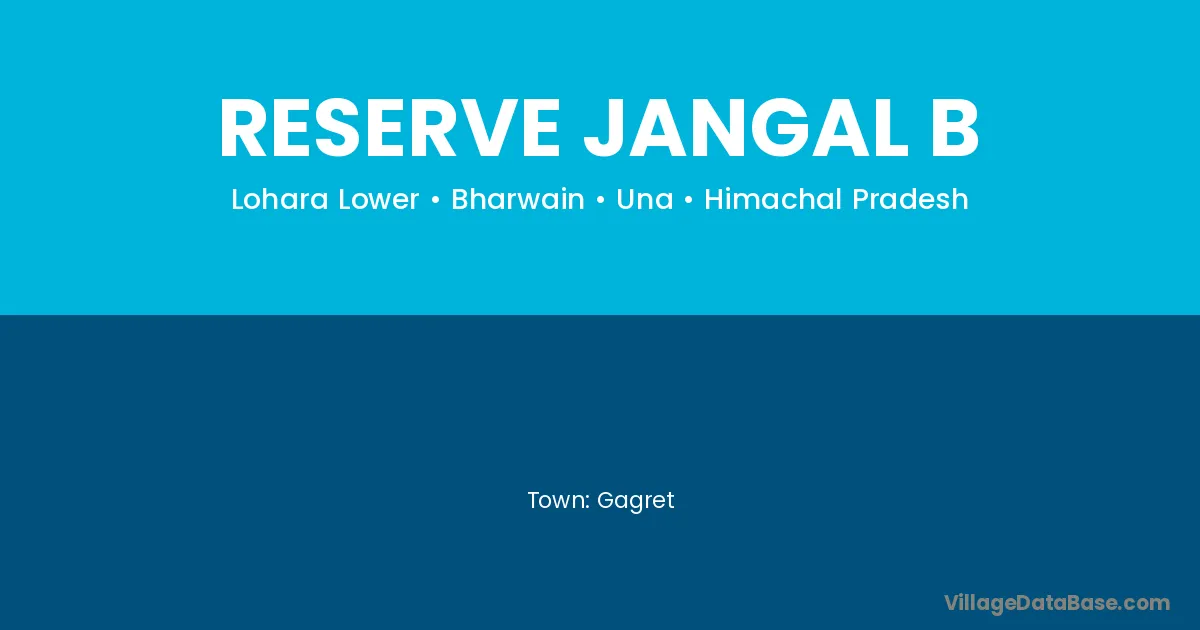 RESERVE JANGAL B

Lohara Lower • Bharwain • Una • Himachal Pradesh

Town: Gagret

VillageDataBase.com